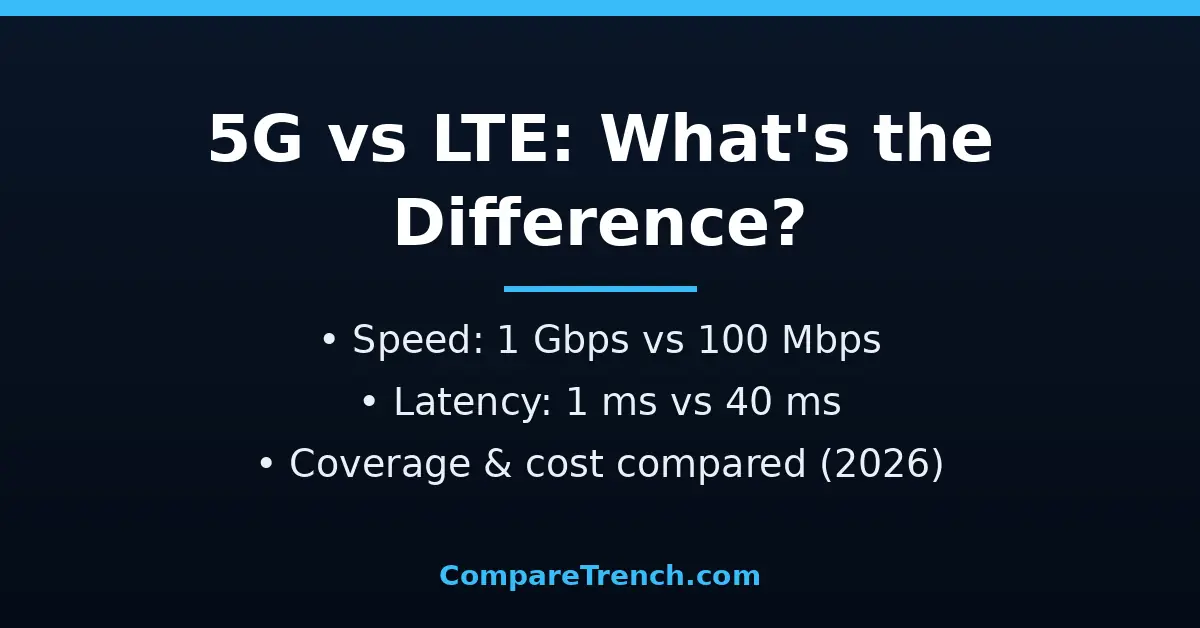 5G vs LTE: What's the Difference?

• Speed: 1 Gbps vs 100 Mbps
• Latency: 1 ms vs 40 ms
• Coverage & cost compared (2026)

CompareTrench.com